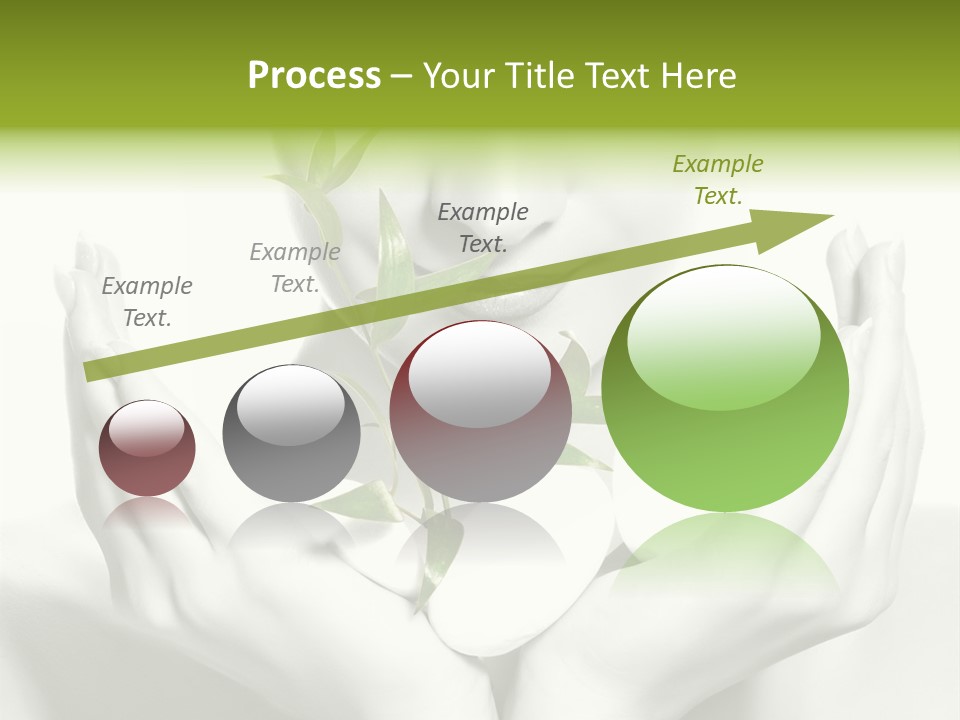 Process – Your Title Text Here

Example Text.

Example Text.

Example Text.

Example Text.